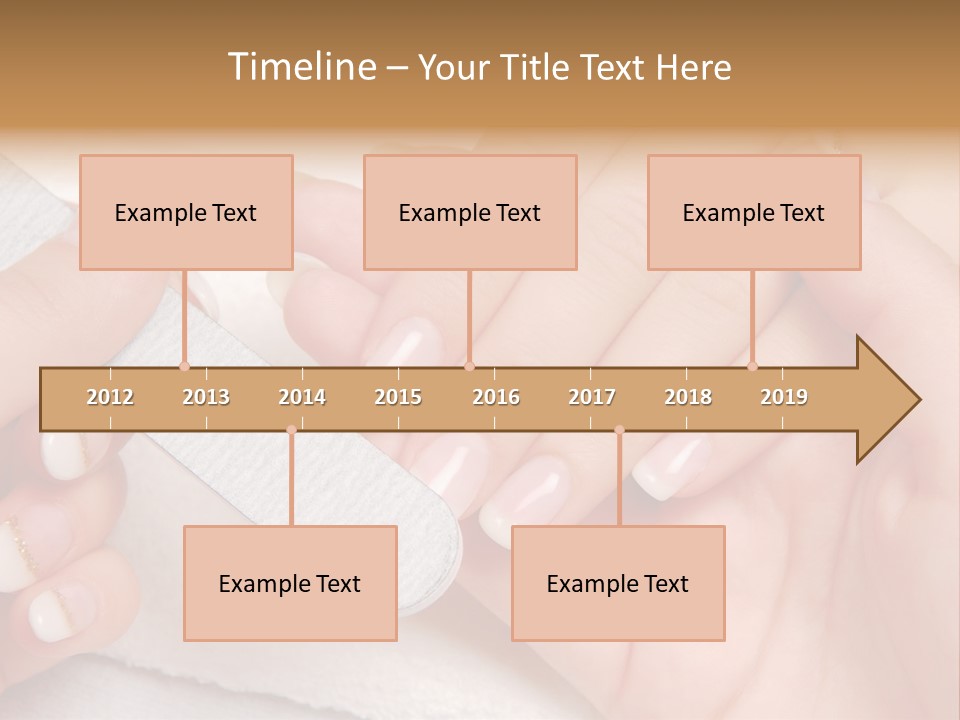 Timeline – Your Title Text Here

Example Text

Example Text

Example Text

2012 2013 2014 2015 2016 2017 2018 2019

Example Text

Example Text